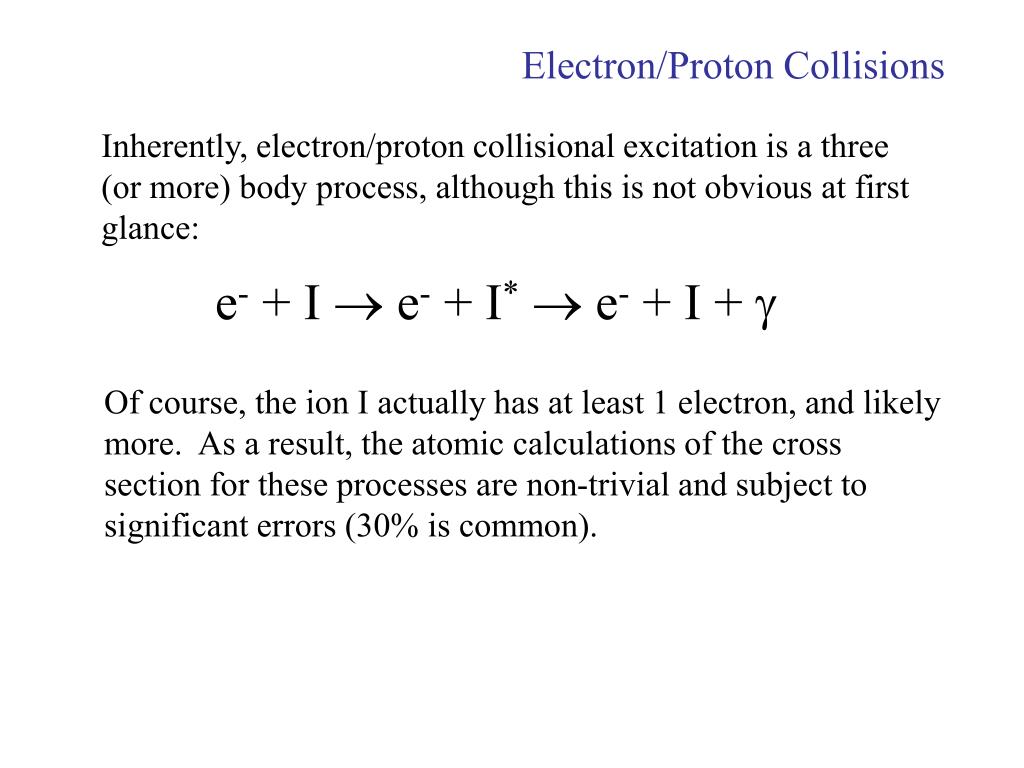 Electron/Proton Collisions

Inherently, electron/proton collisional excitation is a three (or more) body process, although this is not obvious at first glance:

$e^- + I \rightarrow e^- + I^* \rightarrow e^- + I + \gamma$

Of course, the ion I actually has at least 1 electron, and likely more. As a result, the atomic calculations of the cross section for these processes are non-trivial and subject to significant errors (30% is common).